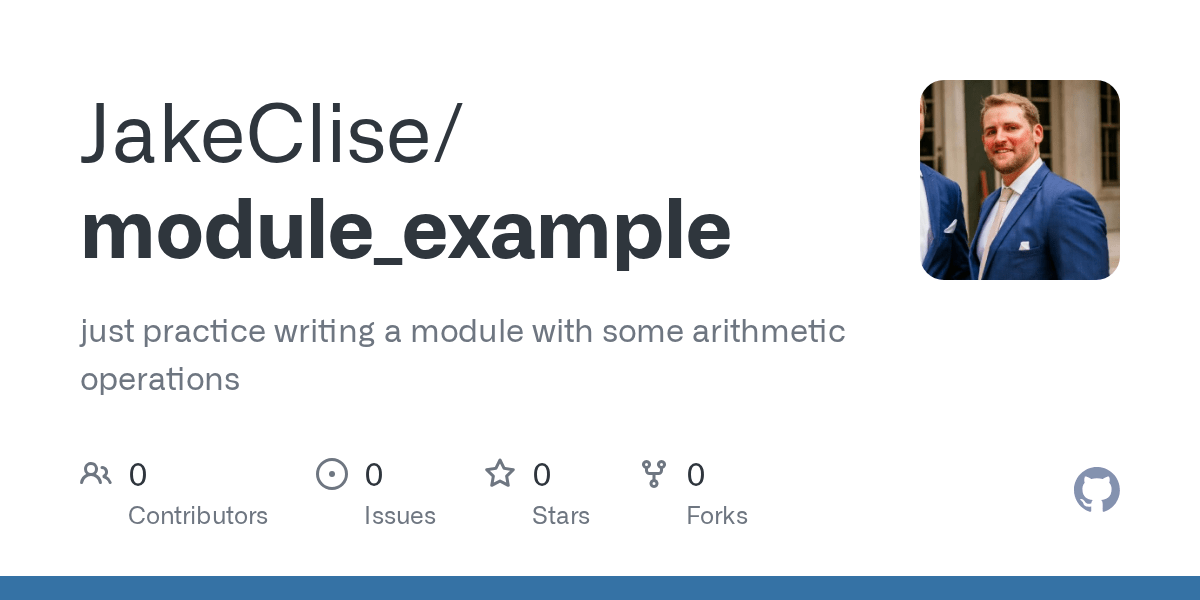 JakeClise/
module_example

just practice writing a module with some arithmetic operations

0
Contributors

0
Issues

0
Stars

0
Forks